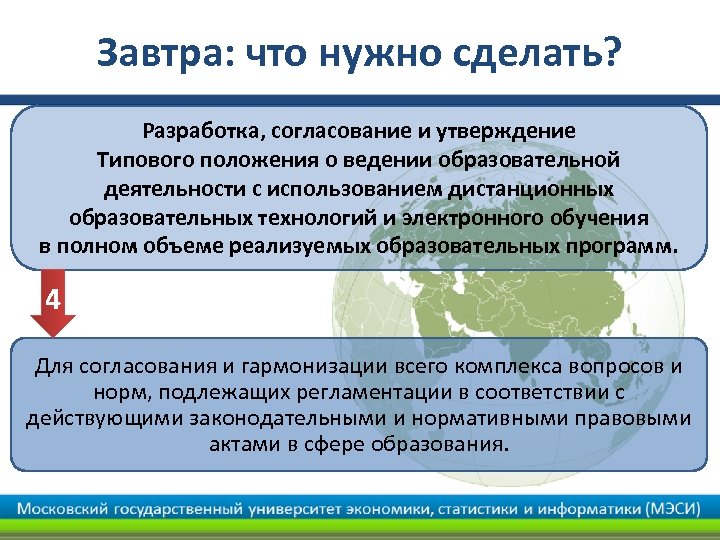 Завтра: что нужно сделать?

Разработка, согласование и утверждение Типового положения о ведении образовательной деятельности с использованием дистанционных образовательных технологий и электронного обучения в полном объеме реализуемых образовательных программ.

4

Для согласования и гармонизации всего комплекса вопросов и норм, подлежащих регламентации в соответствии с действующими законодательными и нормативными правовыми актами в сфере образования.

Московский государственный университет экономики, статистики и информатики (МЭСИ)